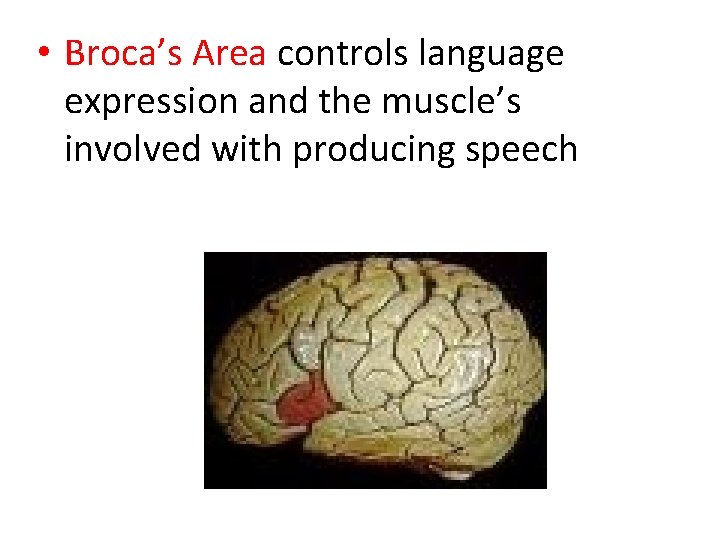 • Broca’s Area controls language expression and the muscle’s involved with producing speech